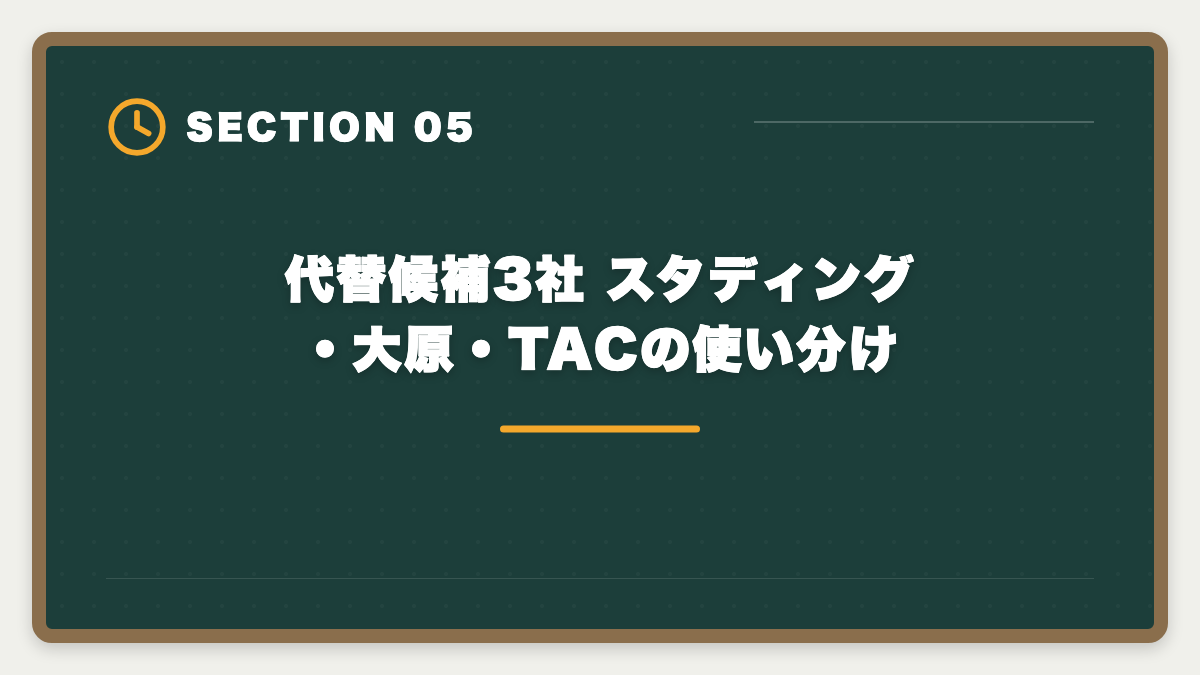 SECTION 05

代替候補3社 スタディング・大原・TACの使い分け